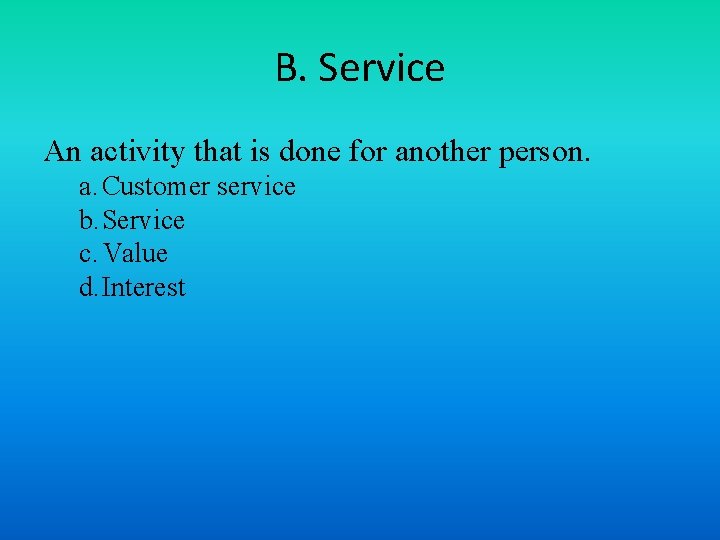 B. Service

An activity that is done for another person.

a. Customer service
b. Service
c. Value
d. Interest